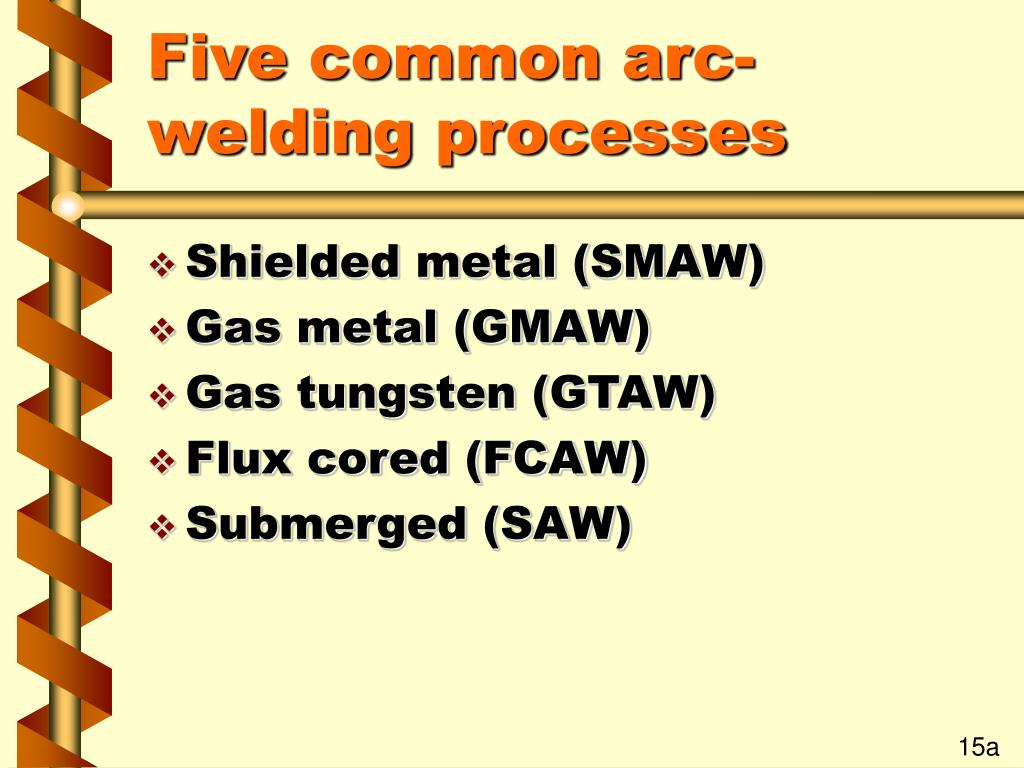 Five common arc-welding processes

❖ Shielded metal (SMAW)
❖ Gas metal (GMAW)
❖ Gas tungsten (GTAW)
❖ Flux cored (FCAW)
❖ Submerged (SAW)

15a